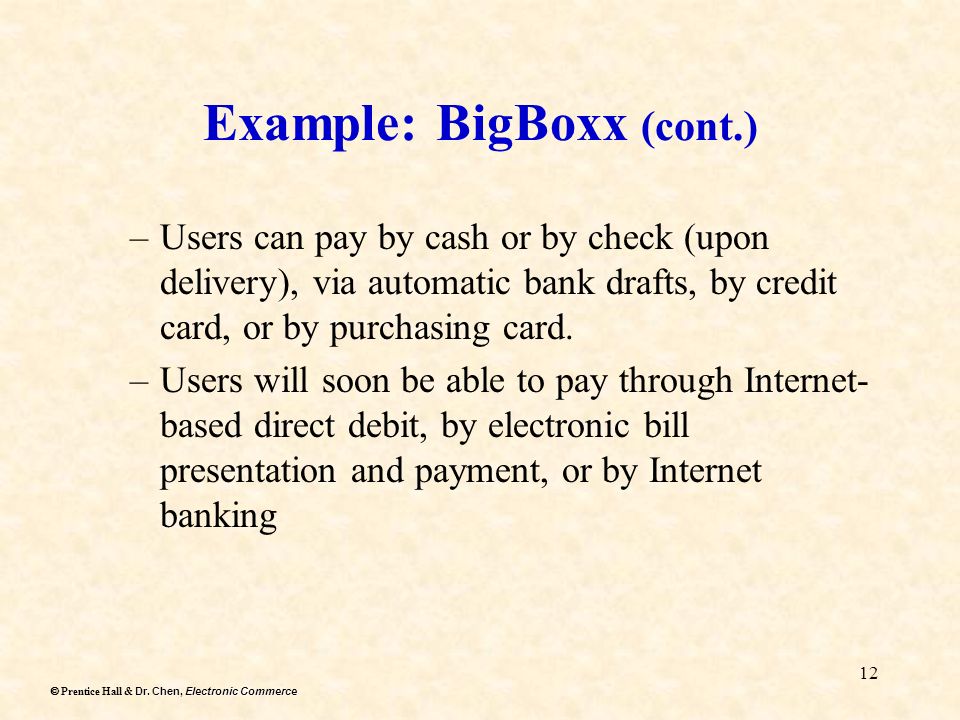 Example: BigBoxx (cont.)

– Users can pay by cash or by check (upon delivery), via automatic bank drafts, by credit card, or by purchasing card.

– Users will soon be able to pay through Internet-based direct debit, by electronic bill presentation and payment, or by Internet banking

12

© Prentice Hall & Dr. Chen, Electronic Commerce